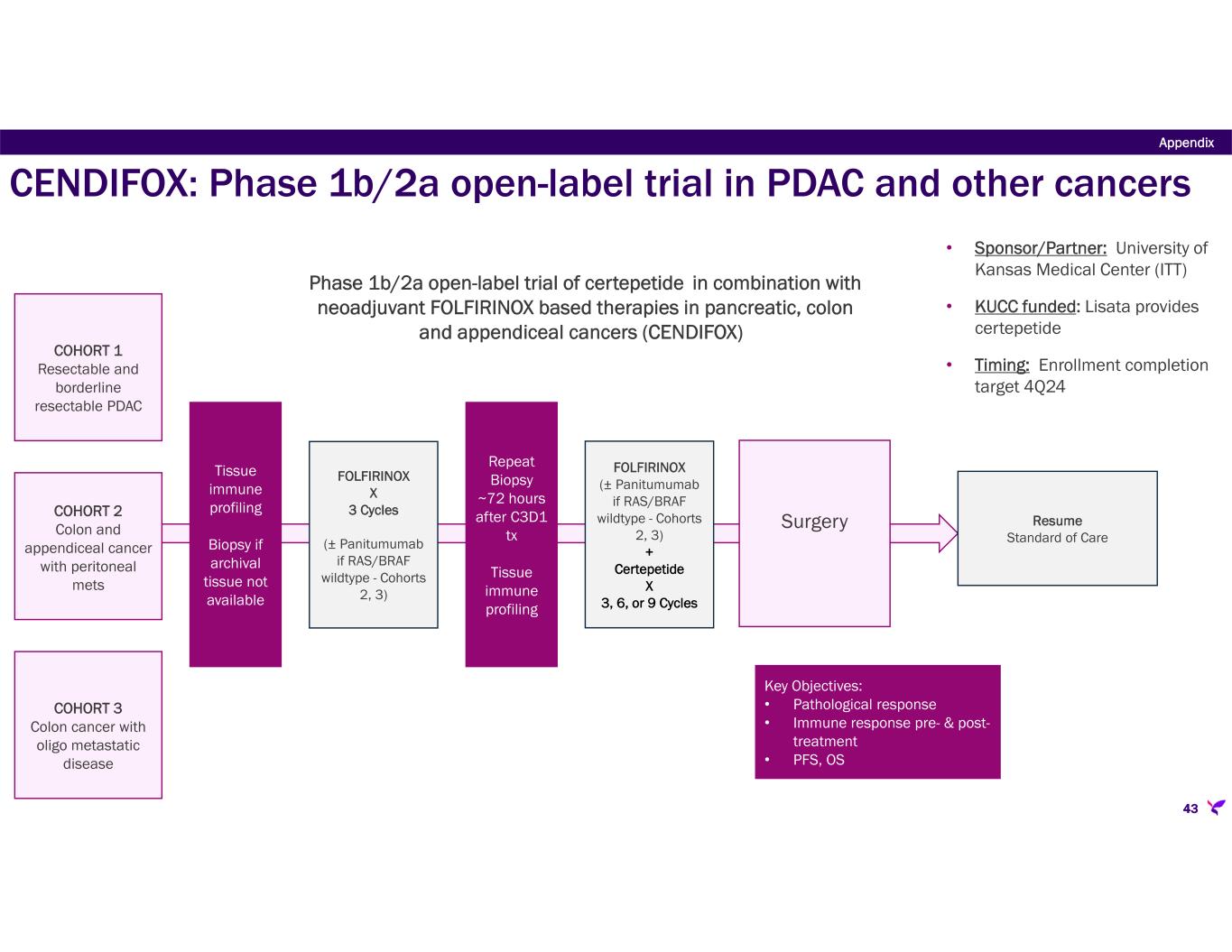 Appendix

CENDIFOX: Phase 1b/2a open-label trial in PDAC and other cancers

Phase 1b/2a open-label trial of certepetide in combination with neoadjuvant FOLFIRINOX based therapies in pancreatic, colon and appendiceal cancers (CENDIFOX)

• Sponsor/Partner: University of Kansas Medical Center (ITT)
• KUCC funded: Lisata provides certepetide
• Timing: Enrollment completion target 4Q24

COHORT 1
Resectable and borderline resectable PDAC

COHORT 2
Colon and appendiceal cancer with peritoneal mets

COHORT 3
Colon cancer with oligo metastatic disease

Tissue immune profiling

Biopsy if archival tissue not available

FOLFIRINOX
X
3 Cycles

(± Panitumumab if RAS/BRAF wildtype - Cohorts 2, 3)

Repeat Biopsy ~72 hours after C3D1 tx

Tissue immune profiling

FOLFIRINOX
(± Panitumumab if RAS/BRAF wildtype - Cohorts 2, 3)
+
Certepetide
X
3, 6, or 9 Cycles

Surgery

Resume
Standard of Care

Key Objectives:
• Pathological response
• Immune response pre- & post-treatment
• PFS, OS

43